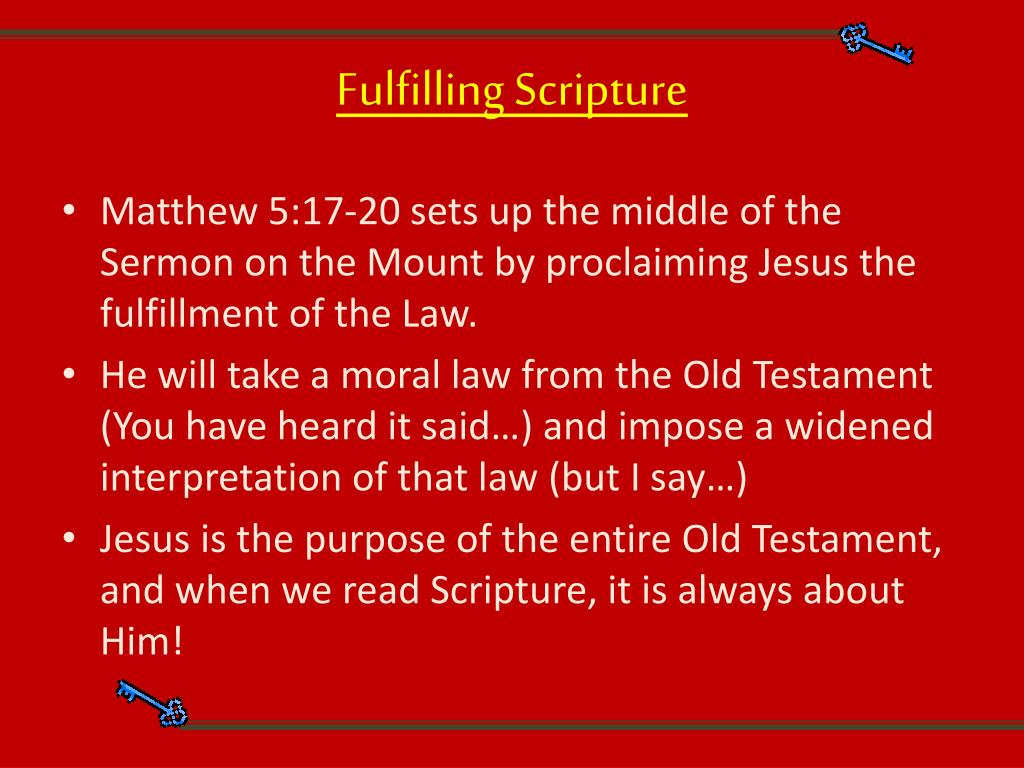 Fulfilling Scripture

• Matthew 5:17-20 sets up the middle of the Sermon on the Mount by proclaiming Jesus the fulfillment of the Law.

• He will take a moral law from the Old Testament (You have heard it said…) and impose a widened interpretation of that law (but I say…)

• Jesus is the purpose of the entire Old Testament, and when we read Scripture, it is always about Him!